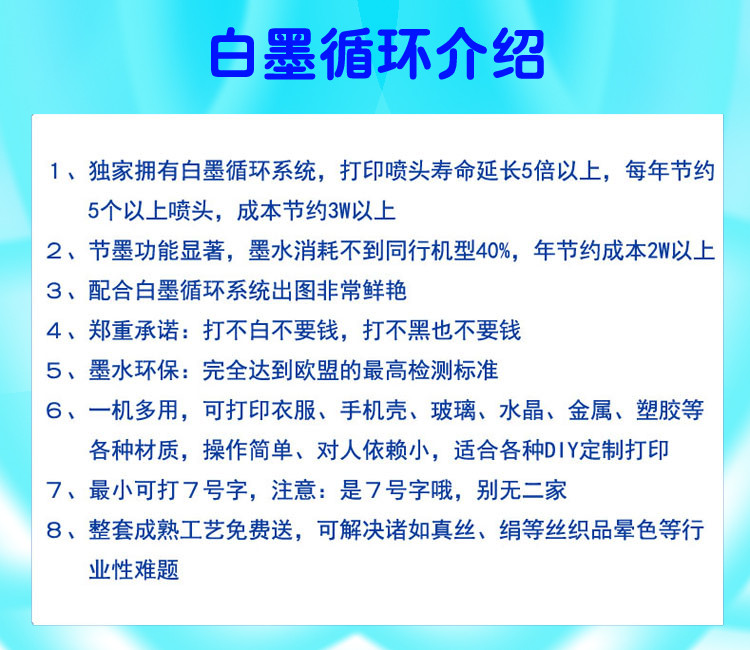 白墨循环介绍

１、独家拥有白墨循环系统，打印喷头寿命延长5倍以上，每年节约5个以上喷头，成本节约3W以上

２、节墨功能显著，墨水消耗不到同行机型40%，年节约成本2W以上

３、配合白墨循环系统出图非常鲜艳

４、郑重承诺：打不白不要钱，打不黑也不要钱

５、墨水环保：完全达到欧盟的最高检测标准

６、一机多用，可打印衣服、手机壳、玻璃、水晶、金属、塑胶等各种材质，操作简单、对人依赖小，适合各种DIY定制打印

７、最小可打７号字，注意：是７号字哦，别无二家

８、整套成熟工艺免费送，可解决诸如真丝、绢等丝织品晕色等行业性难题